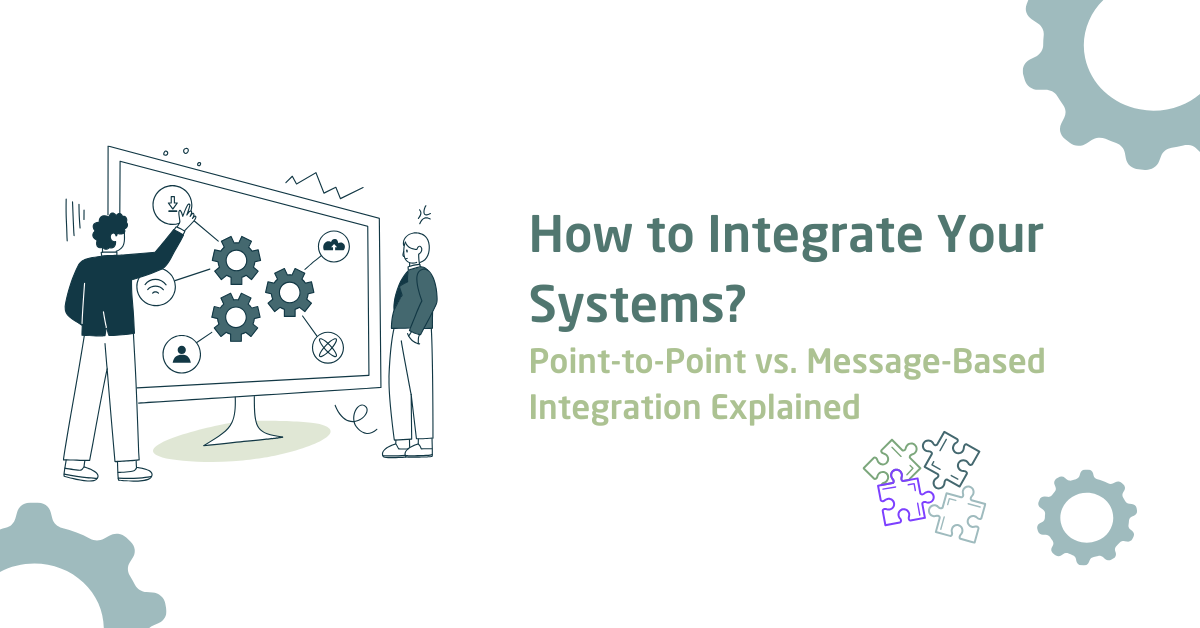 How to Integrate Your Systems?

Point-to-Point vs. Message-Based Integration Explained